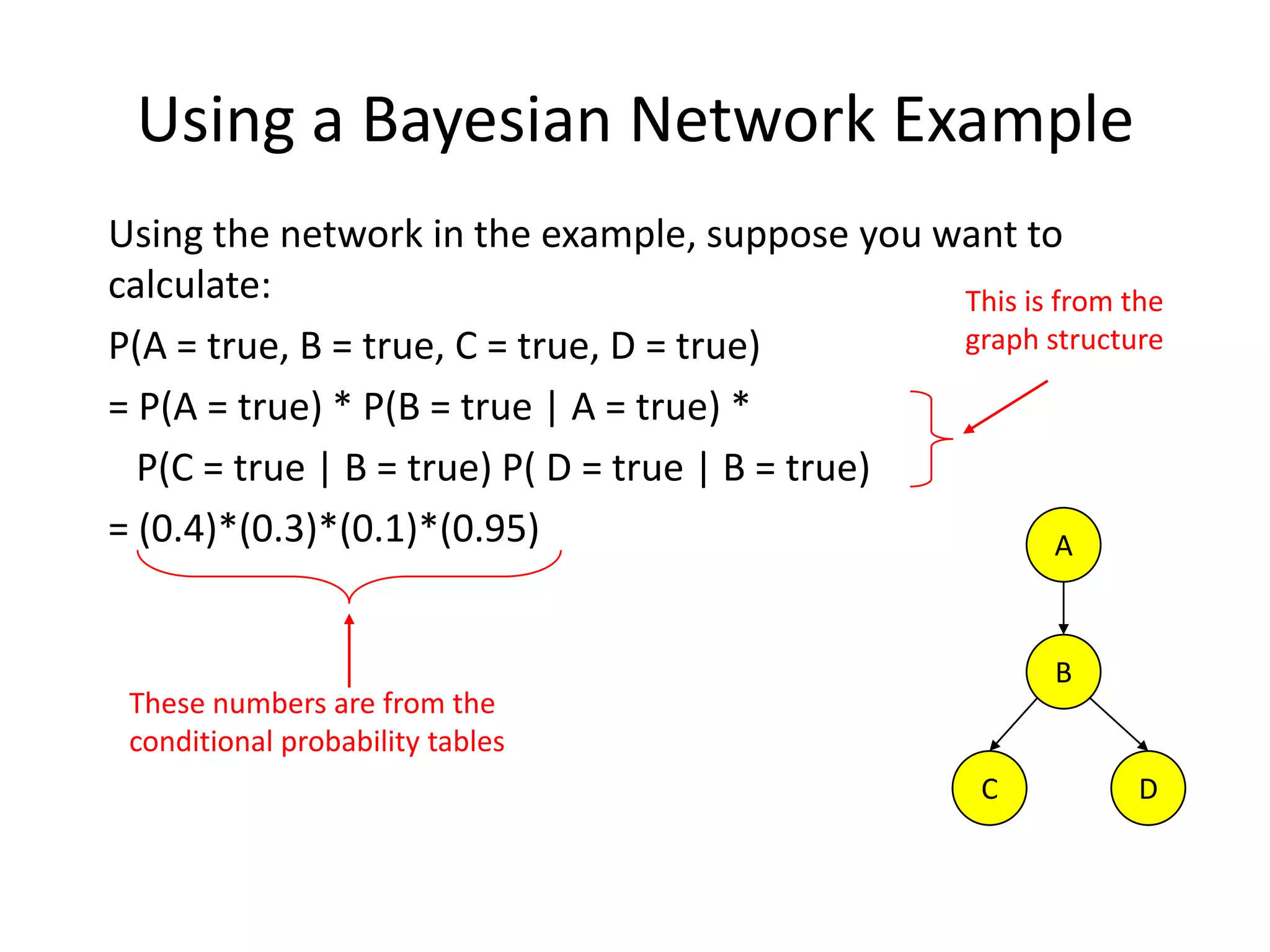 Using a Bayesian Network Example

Using the network in the example, suppose you want to calculate:

P(A = true, B = true, C = true, D = true)

= P(A = true) * P(B = true | A = true) *
P(C = true | B = true) P( D = true | B = true)

= (0.4)*(0.3)*(0.1)*(0.95)

This is from the graph structure

These numbers are from the conditional probability tables

A

B

C

D